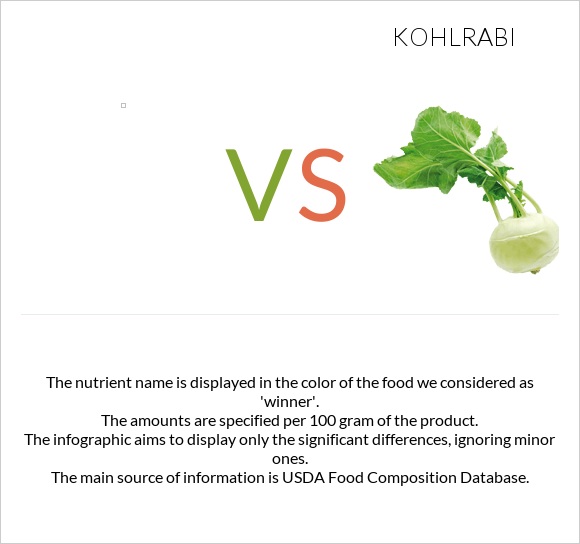 KOHLRABI

VS

The nutrient name is displayed in the color of the food we considered as 'winner'.
The amounts are specified per 100 gram of the product.
The infographic aims to display only the significant differences, ignoring minor ones.
The main source of information is USDA Food Composition Database.